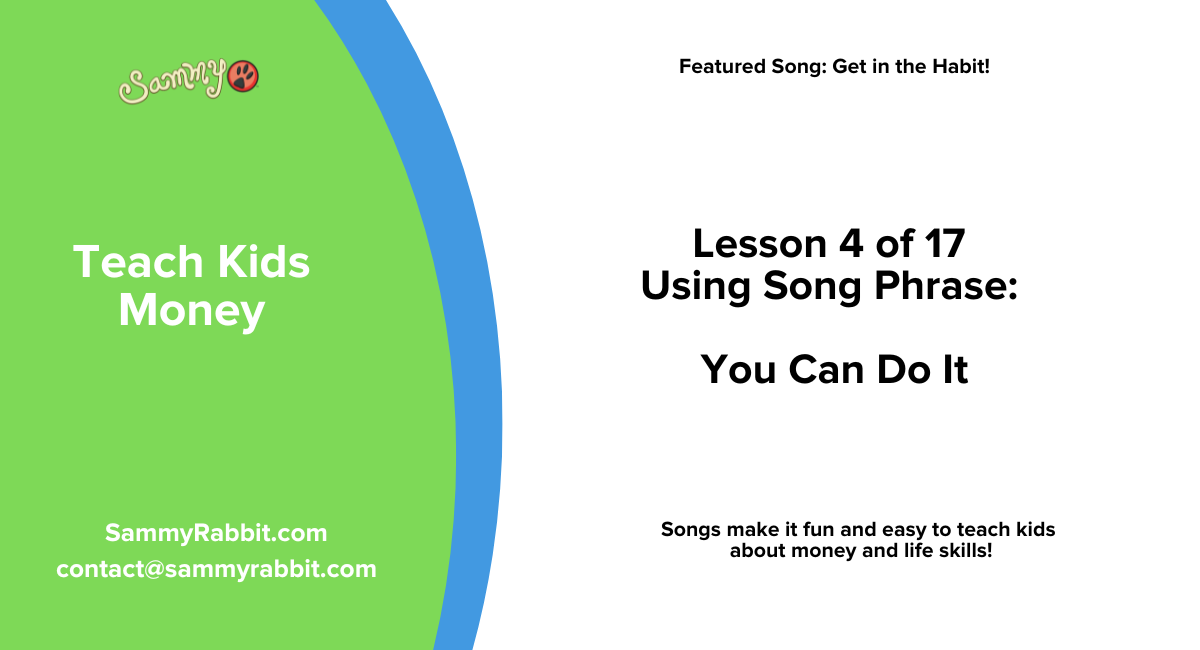 Sammy

Teach Kids Money

SammyRabbit.com
contact@sammyrabbit.com

Featured Song: Get in the Habit!

Lesson 4 of 17
Using Song Phrase:

You Can Do It

Songs make it fun and easy to teach kids about money and life skills!